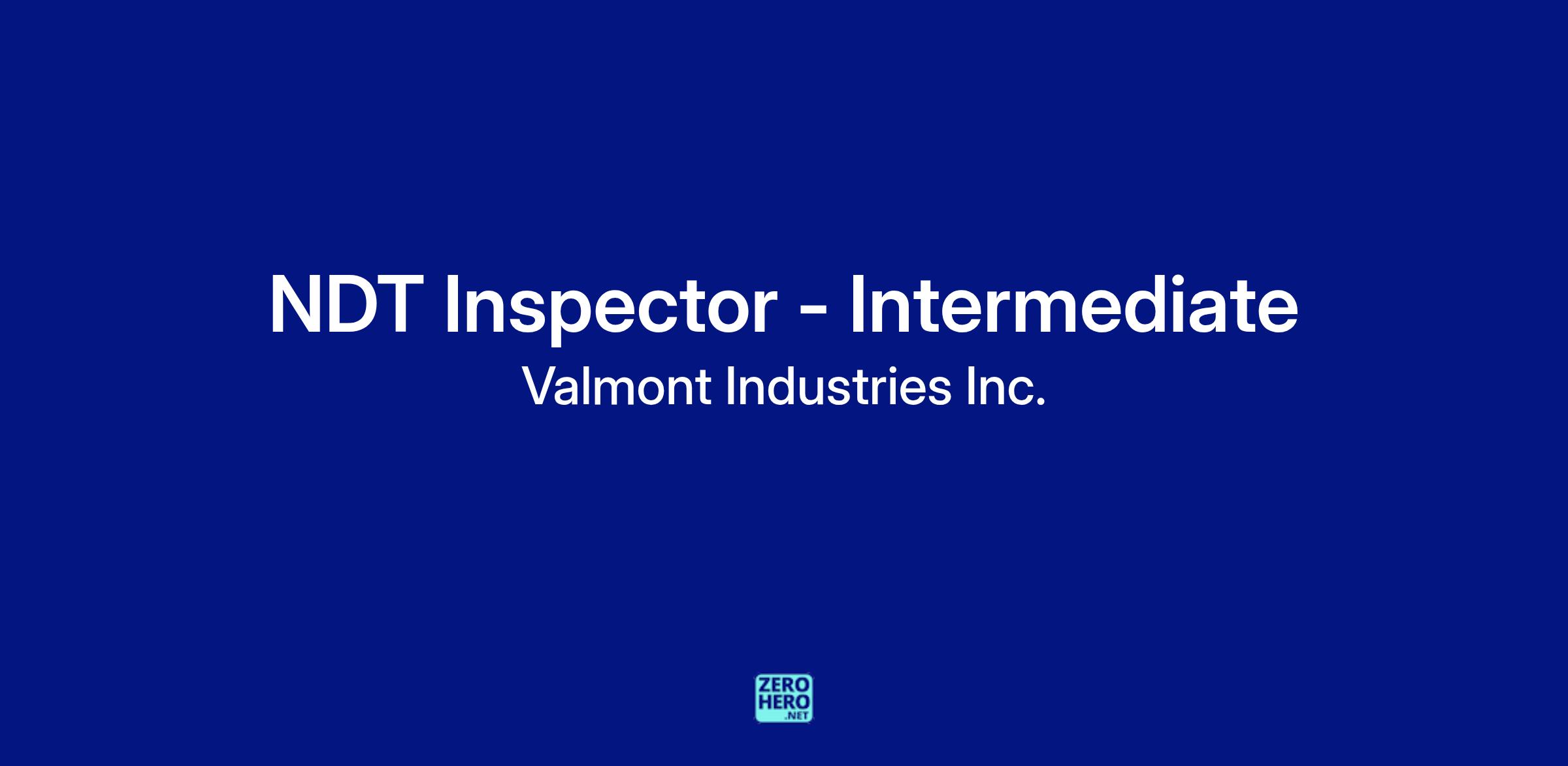 NDT Inspector - Intermediate
Valmont Industries Inc.

ZERO
HERO
.NET